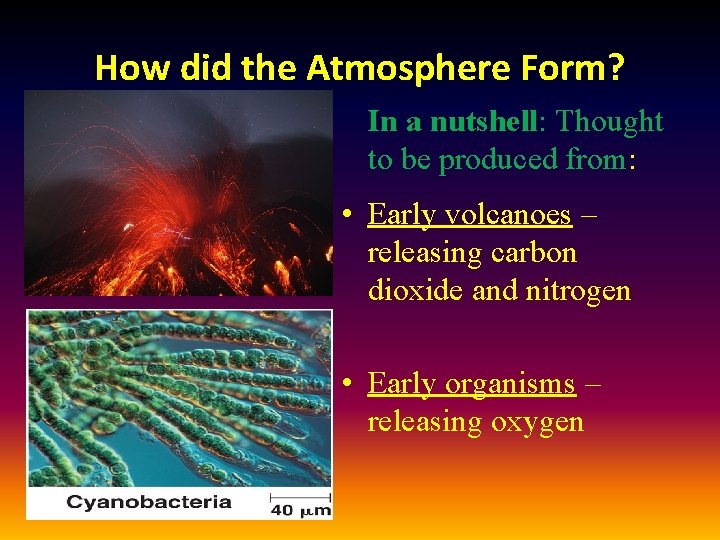 How did the Atmosphere Form?

In a nutshell: Thought to be produced from:

• Early volcanoes – releasing carbon dioxide and nitrogen

• Early organisms – releasing oxygen

Cyanobacteria

40 $\mu$m